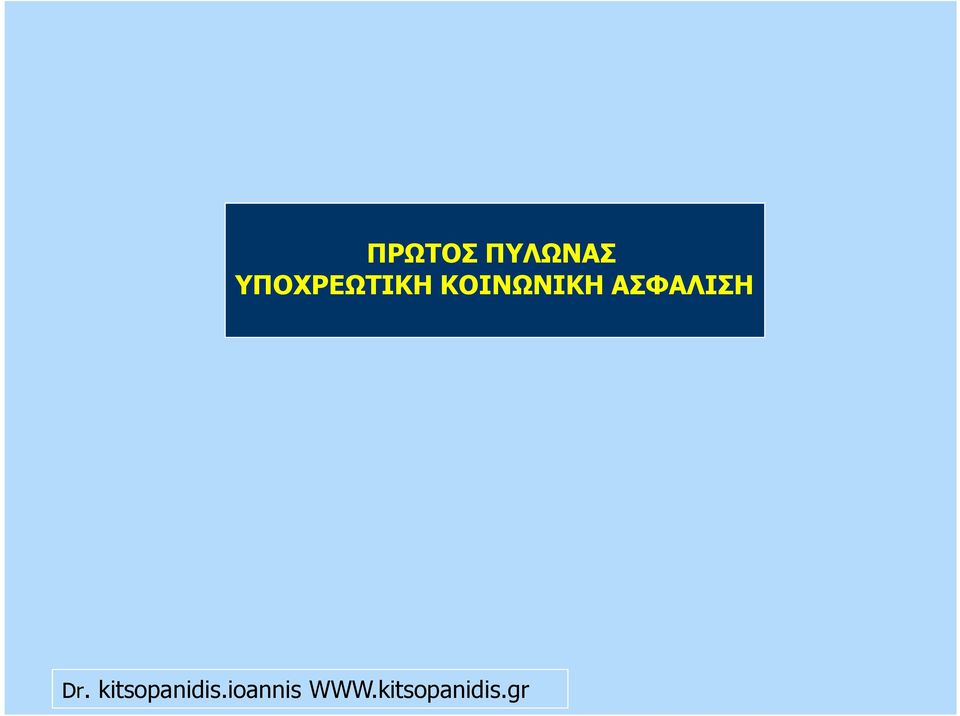 ΠΡΩΤΟΣ ΠΥΛΩΝΑΣ
ΥΠΟΧΡΕΩΤΙΚΗ ΚΟΙΝΩΝΙΚΗ ΑΣΦΑΛΙΣΗ

Dr. kitsopanidis.ioannis WWW.kitsopanidis.gr